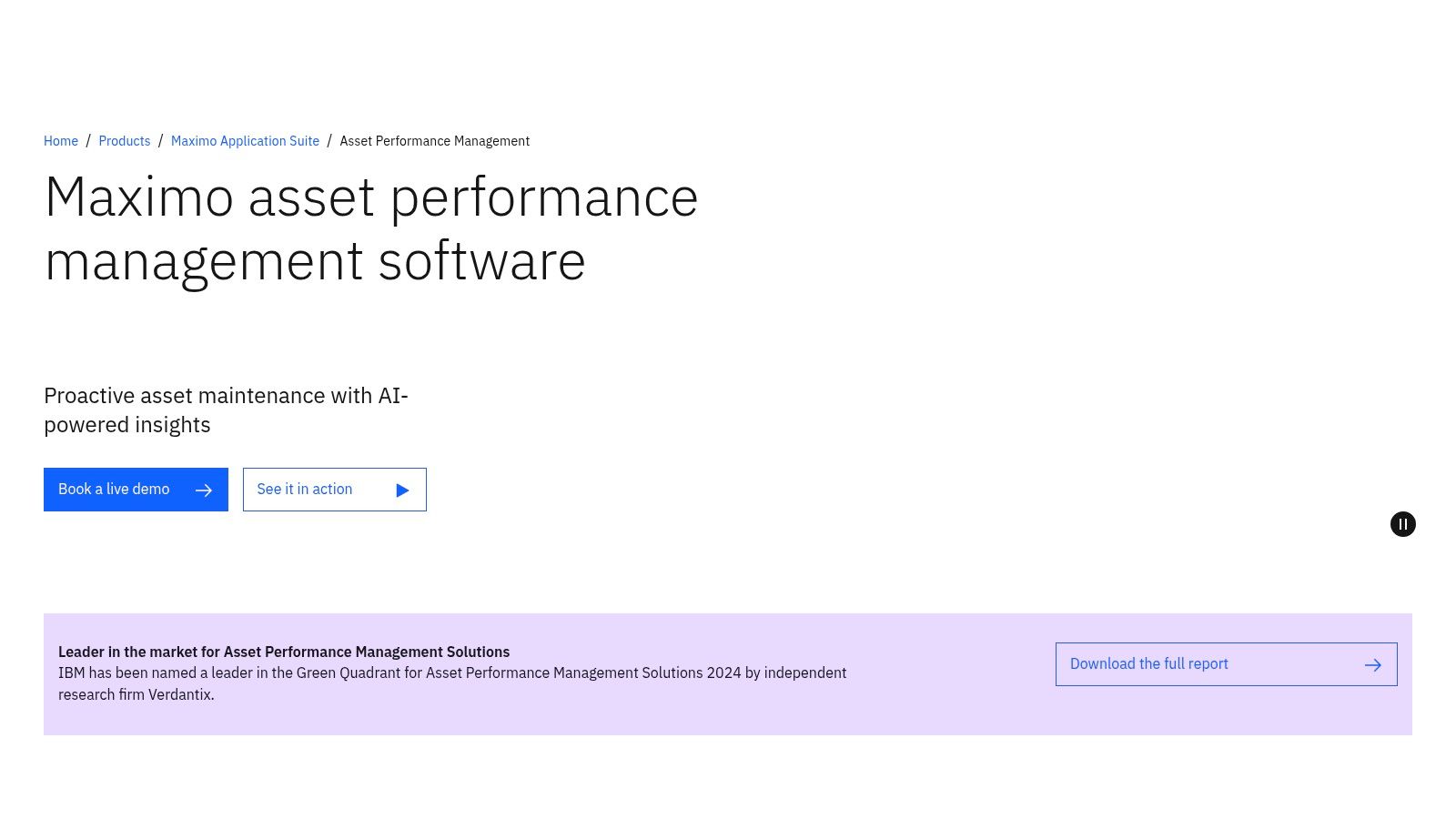 Home / Products / Maximo Application Suite / Asset Performance Management

Maximo asset performance management software

Proactive asset maintenance with AI-powered insights

Book a live demo

See it in action

Leader in the market for Asset Performance Management Solutions
IBM has been named a leader in the Green Quadrant for Asset Performance Management Solutions 2024 by independent research firm Verdantix.

Download the full report